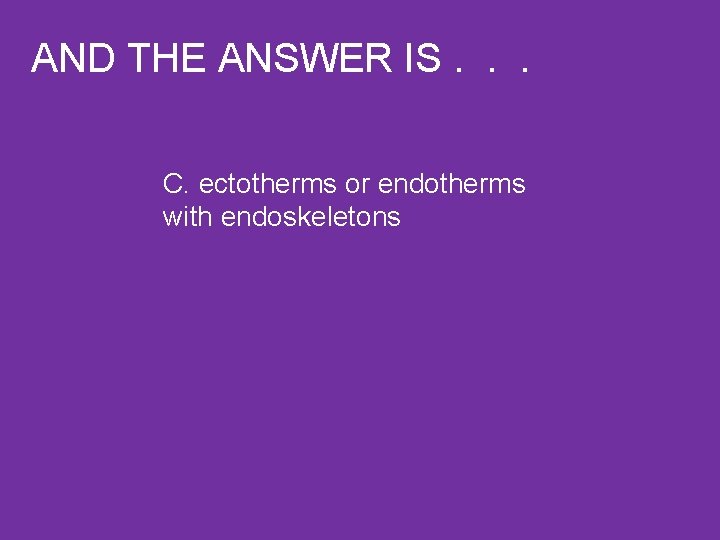 AND THE ANSWER IS . . .

C. ectotherms or endotherms with endoskeletons